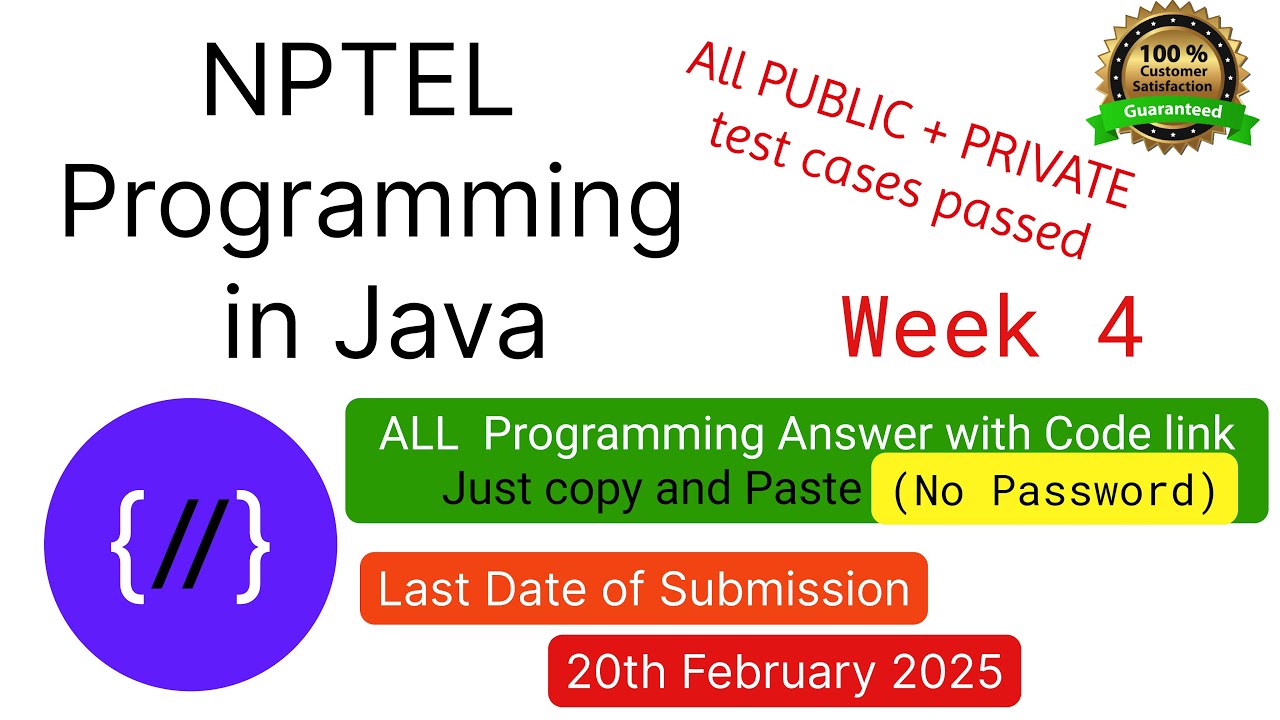 NPTEL Programming in Java

All PUBLIC + PRIVATE test cases passed

100 % Customer Satisfaction Guaranteed

Week 4

{//}

ALL Programming Answer with Code link
Just copy and Paste (No Password)

Last Date of Submission

20th February 2025